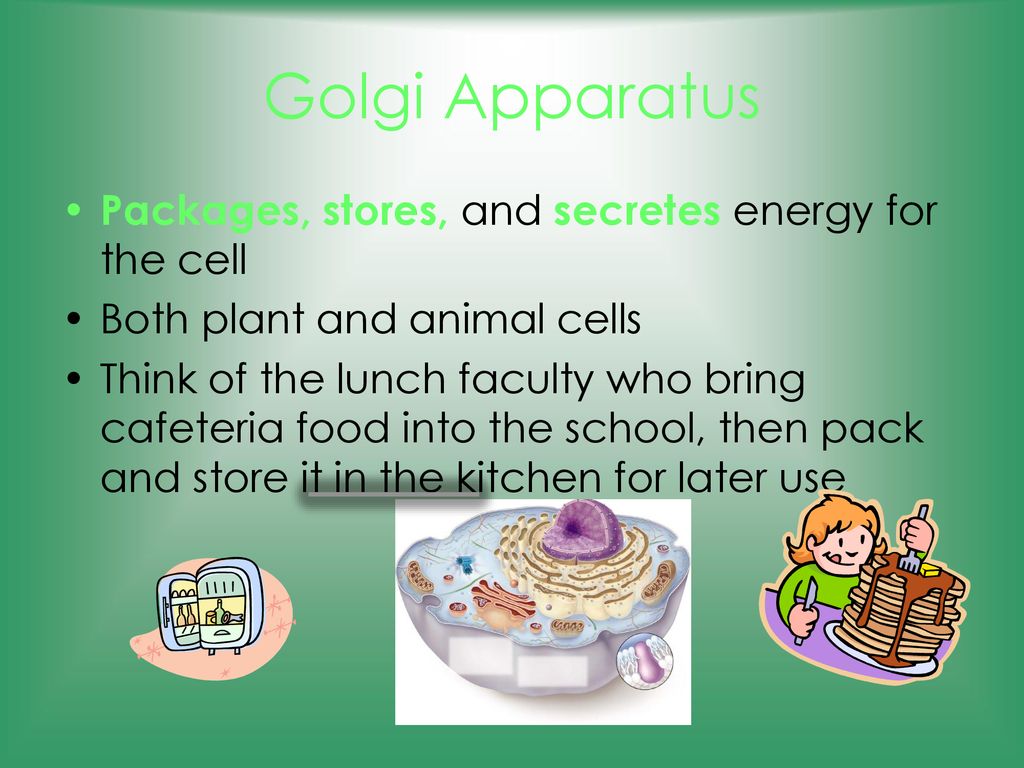 Golgi Apparatus

• Packages, stores, and secretes energy for the cell
• Both plant and animal cells
• Think of the lunch faculty who bring cafeteria food into the school, then pack and store it in the kitchen for later use